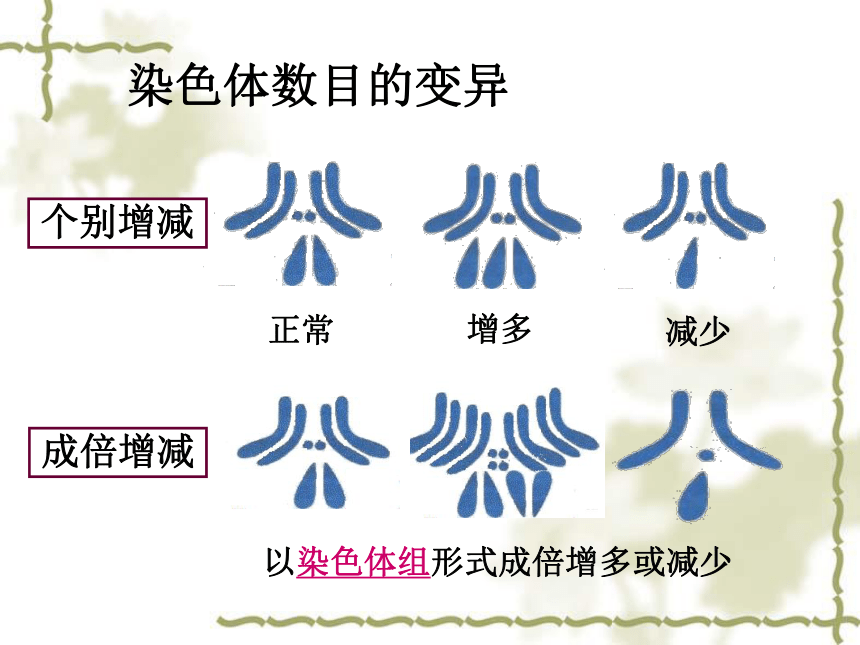 染色体数目的变异

个别增减

正常

增多

减少

成倍增减

以染色体组形式成倍增多或减少